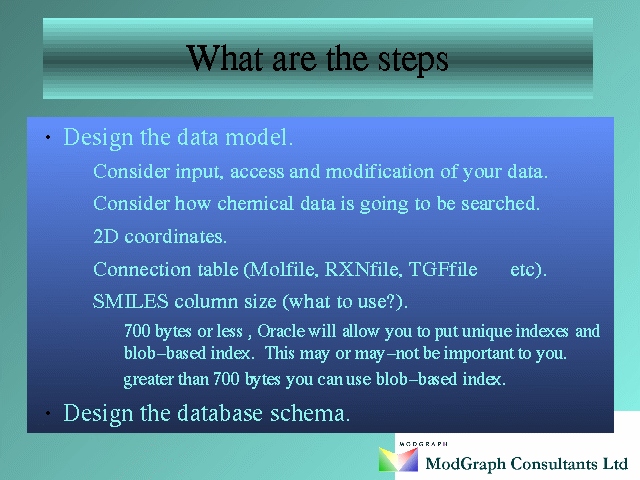 What are the steps

• Design the data model.

Consider input, access and modification of your data.

Consider how chemical data is going to be searched.

2D coordinates.

Connection table (Molfile, RXNfile, TGFfile etc).

SMILES column size (what to use?).

700 bytes or less , Oracle will allow you to put unique indexes and blob–based index. This may or may–not be important to you.

greater than 700 bytes you can use blob–based index.

• Design the database schema.

MODGRAPH

ModGraph Consultants Ltd